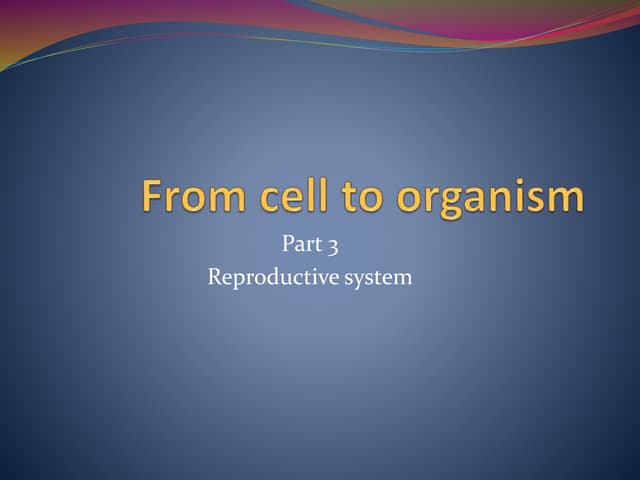 From cell to organism

Part 3
Reproductive system